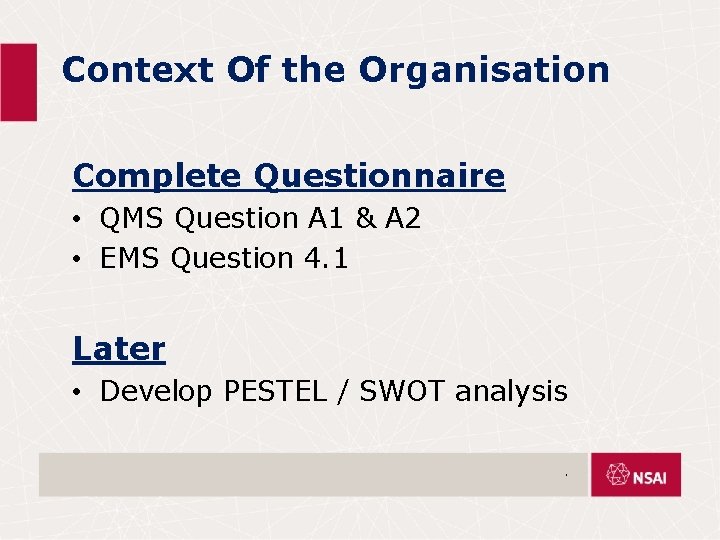 Context Of the Organisation

Complete Questionnaire

• QMS Question A1 & A2
• EMS Question 4.1

Later

• Develop PESTEL / SWOT analysis

NSAI